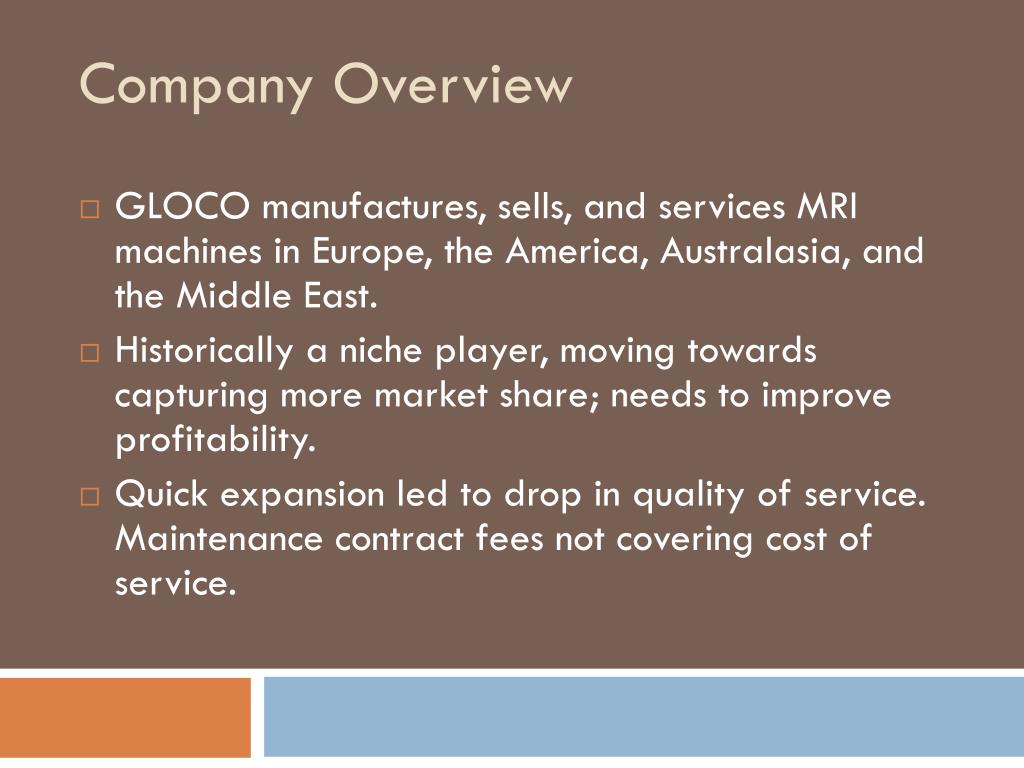 Company Overview

□ GLOCO manufactures, sells, and services MRI machines in Europe, the America, Australasia, and the Middle East.

□ Historically a niche player, moving towards capturing more market share; needs to improve profitability.

□ Quick expansion led to drop in quality of service. Maintenance contract fees not covering cost of service.